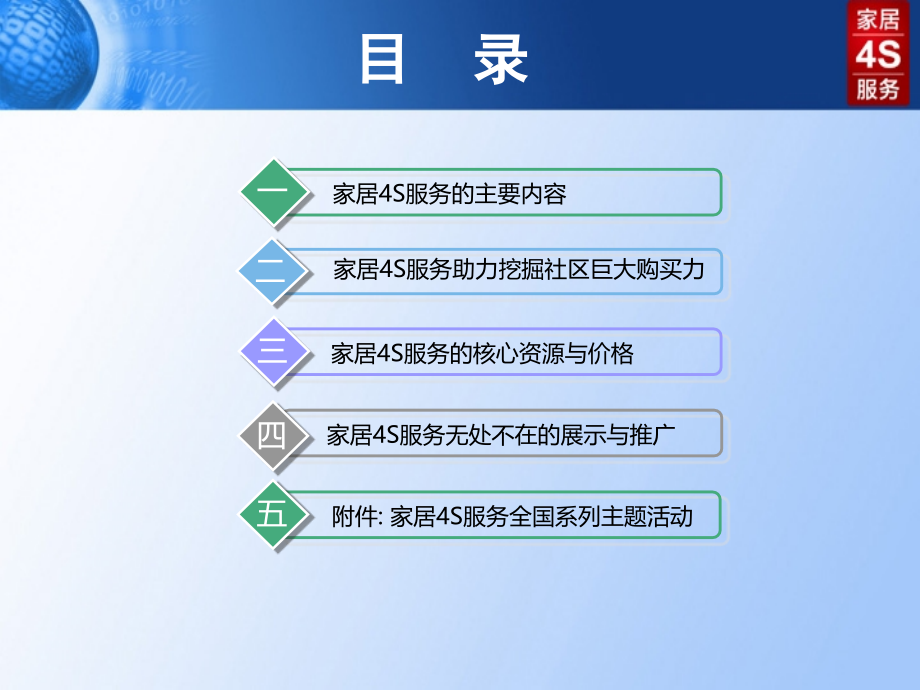 目　录

家居
4S
服务

一　家居4S服务的主要内容

二　家居4S服务助力挖掘社区巨大购买力

三　家居4S服务的核心资源与价格

四　家居4S服务无处不在的展示与推广

五　附件: 家居4S服务全国系列主题活动